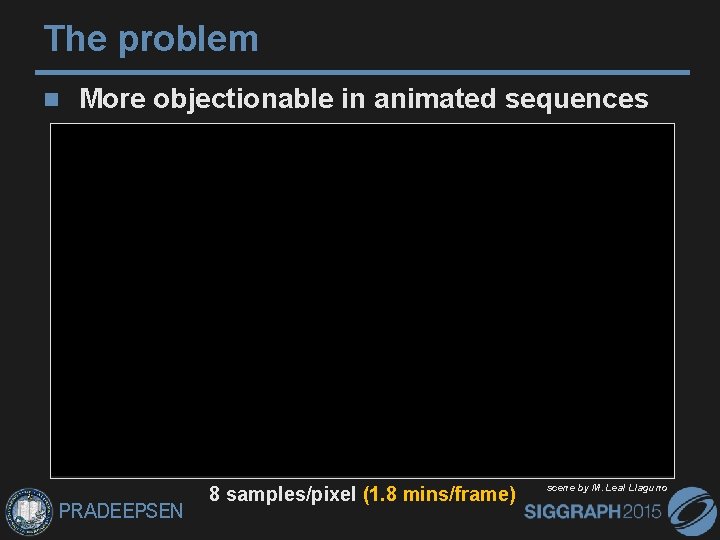 The problem

More objectionable in animated sequences

8 samples/pixel (1.8 mins/frame)

scene by M. Leal Llaguno

PRADEEPSEN

SIGGRAPH2015